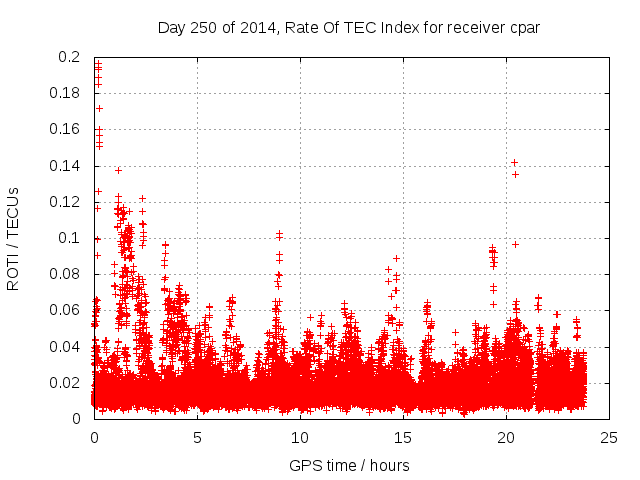 Day 250 of 2014, Rate Of TEC Index for receiver cpar

ROTI / TECUs

0.2
0.18
0.16
0.14
0.12
0.1
0.08
0.06
0.04
0.02
0

0
5
10
15
20
25

GPS time / hours